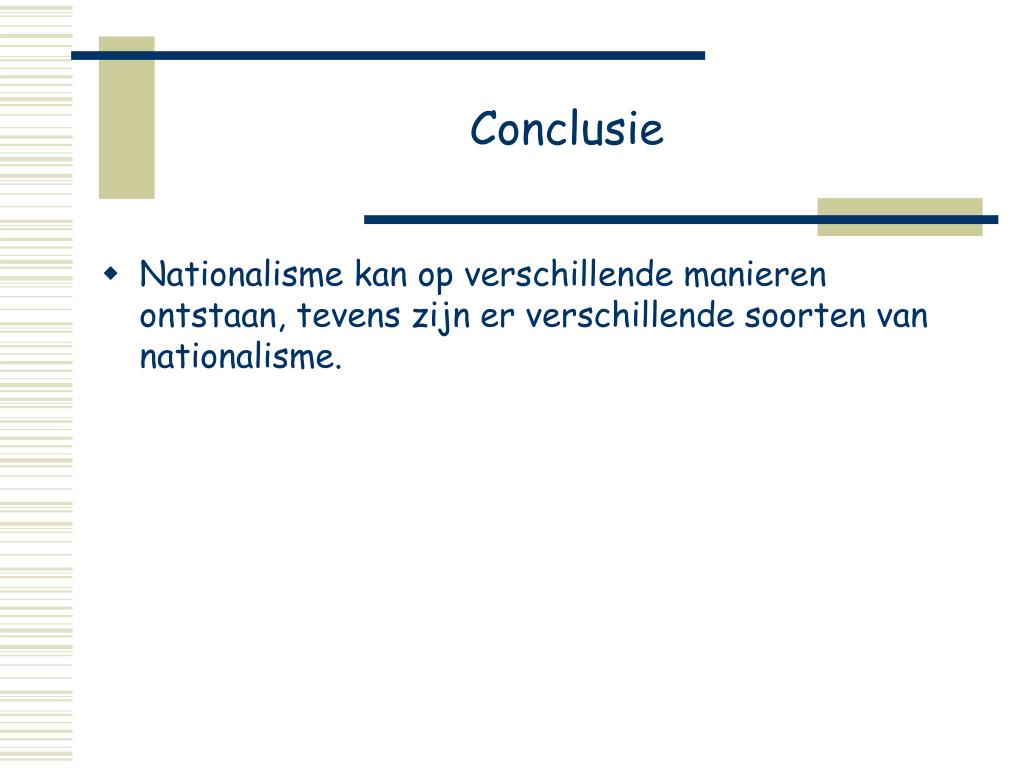 Conclusie

Nationalisme kan op verschillende manieren ontstaan, tevens zijn er verschillende soorten van nationalisme.